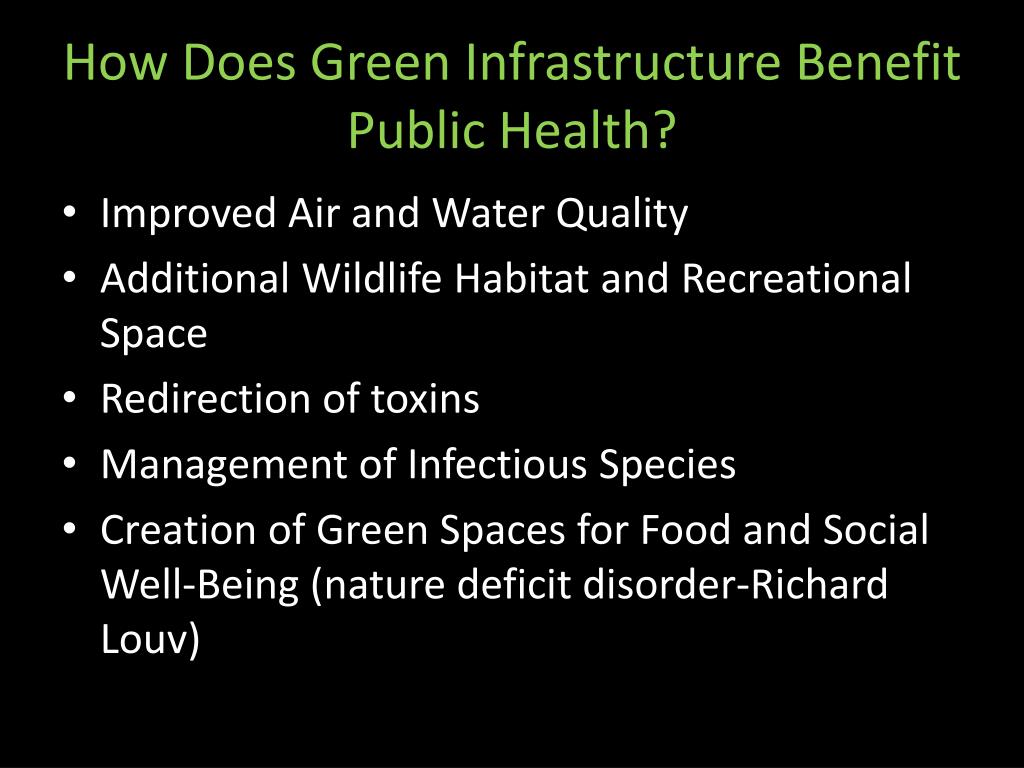 How Does Green Infrastructure Benefit Public Health?

• Improved Air and Water Quality
• Additional Wildlife Habitat and Recreational Space
• Redirection of toxins
• Management of Infectious Species
• Creation of Green Spaces for Food and Social Well-Being (nature deficit disorder-Richard Louv)